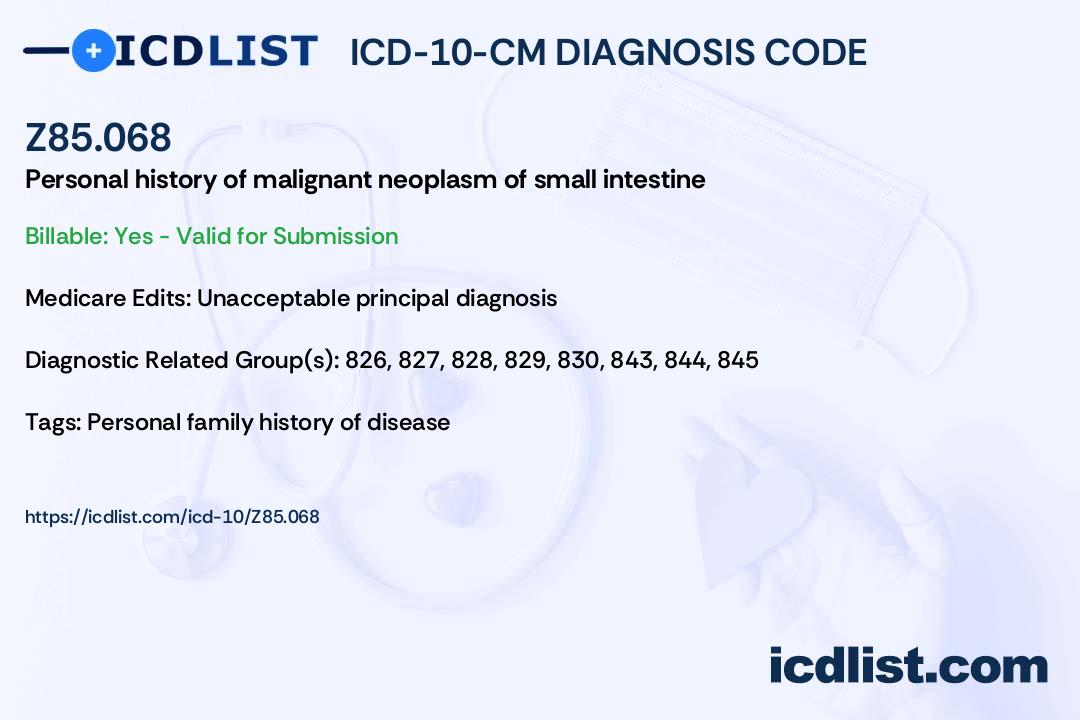 ICDLIST ICD-10-CM DIAGNOSIS CODE

Z85.068

Personal history of malignant neoplasm of small intestine

Billable: Yes - Valid for Submission

Medicare Edits: Unacceptable principal diagnosis

Diagnostic Related Group(s): 826, 827, 828, 829, 830, 843, 844, 845

Tags: Personal family history of disease

https://icdlist.com/icd-10/Z85.068

icdlist.com